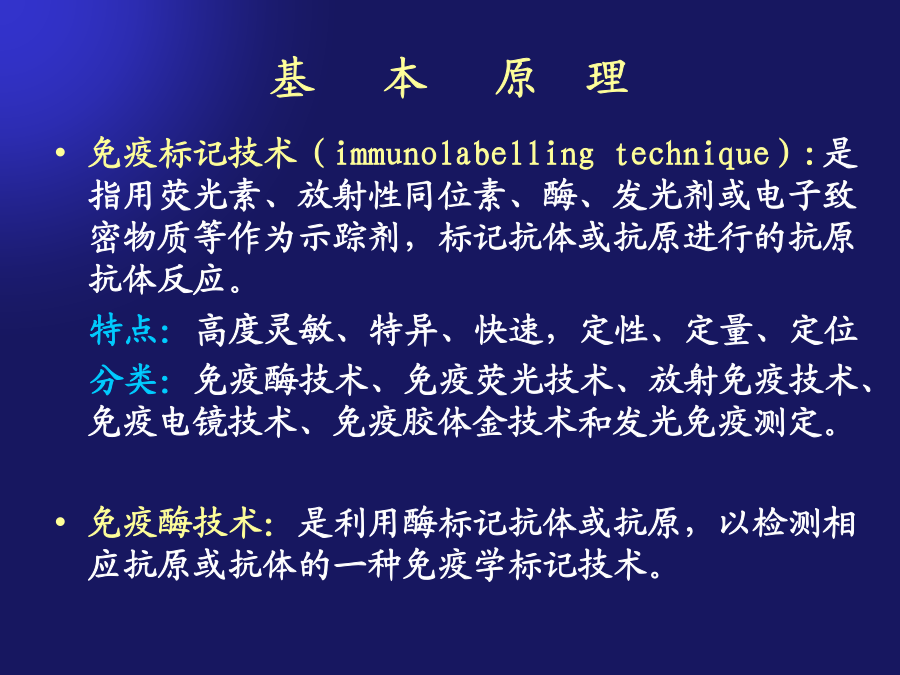 基　本　原　理

• 免疫标记技术（immunolabelling technique）:是指用荧光素、放射性同位素、酶、发光剂或电子致密物质等作为示踪剂，标记抗体或抗原进行的抗原抗体反应。

特点: 高度灵敏、特异、快速，定性、定量、定位

分类: 免疫酶技术、免疫荧光技术、放射免疫技术、免疫电镜技术、免疫胶体金技术和发光免疫测定。

• 免疫酶技术: 是利用酶标记抗体或抗原，以检测相应抗原或抗体的一种免疫学标记技术。